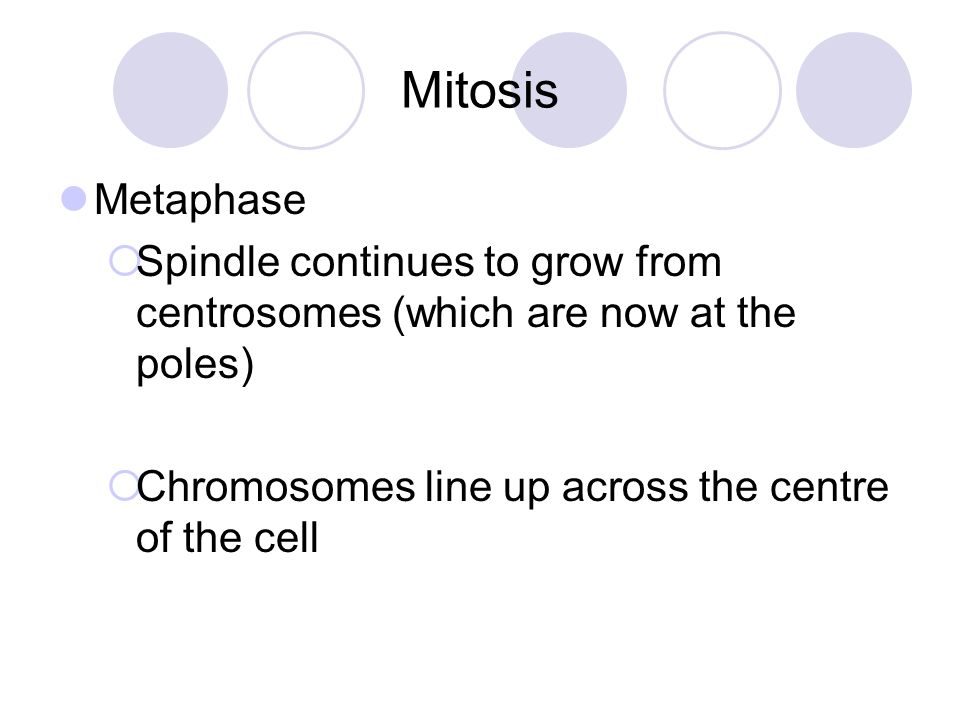 Mitosis

Metaphase

Spindle continues to grow from centrosomes (which are now at the poles)

Chromosomes line up across the centre of the cell